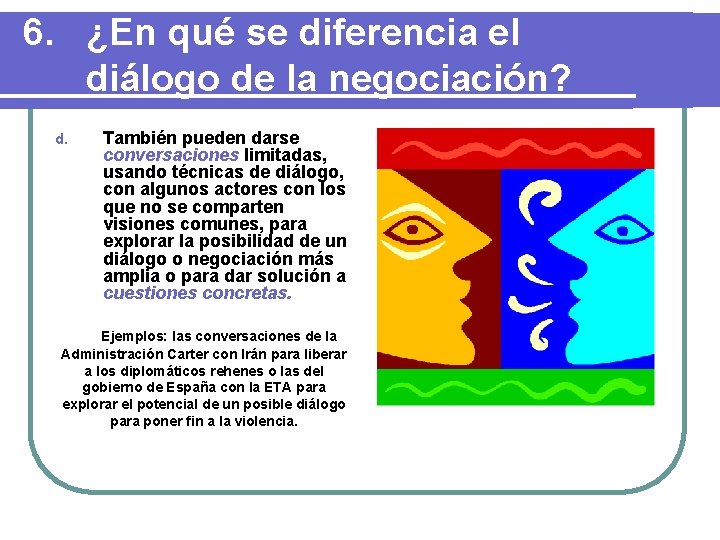 6. ¿En qué se diferencia el diálogo de la negociación?

d. También pueden darse conversaciones limitadas, usando técnicas de diálogo, con algunos actores con los que no se comparten visiones comunes, para explorar la posibilidad de un diálogo o negociación más amplia o para dar solución a cuestiones concretas.

Ejemplos: las conversaciones de la Administración Carter con Irán para liberar a los diplomáticos rehenes o las del gobierno de España con la ETA para explorar el potencial de un posible diálogo para poner fin a la violencia.